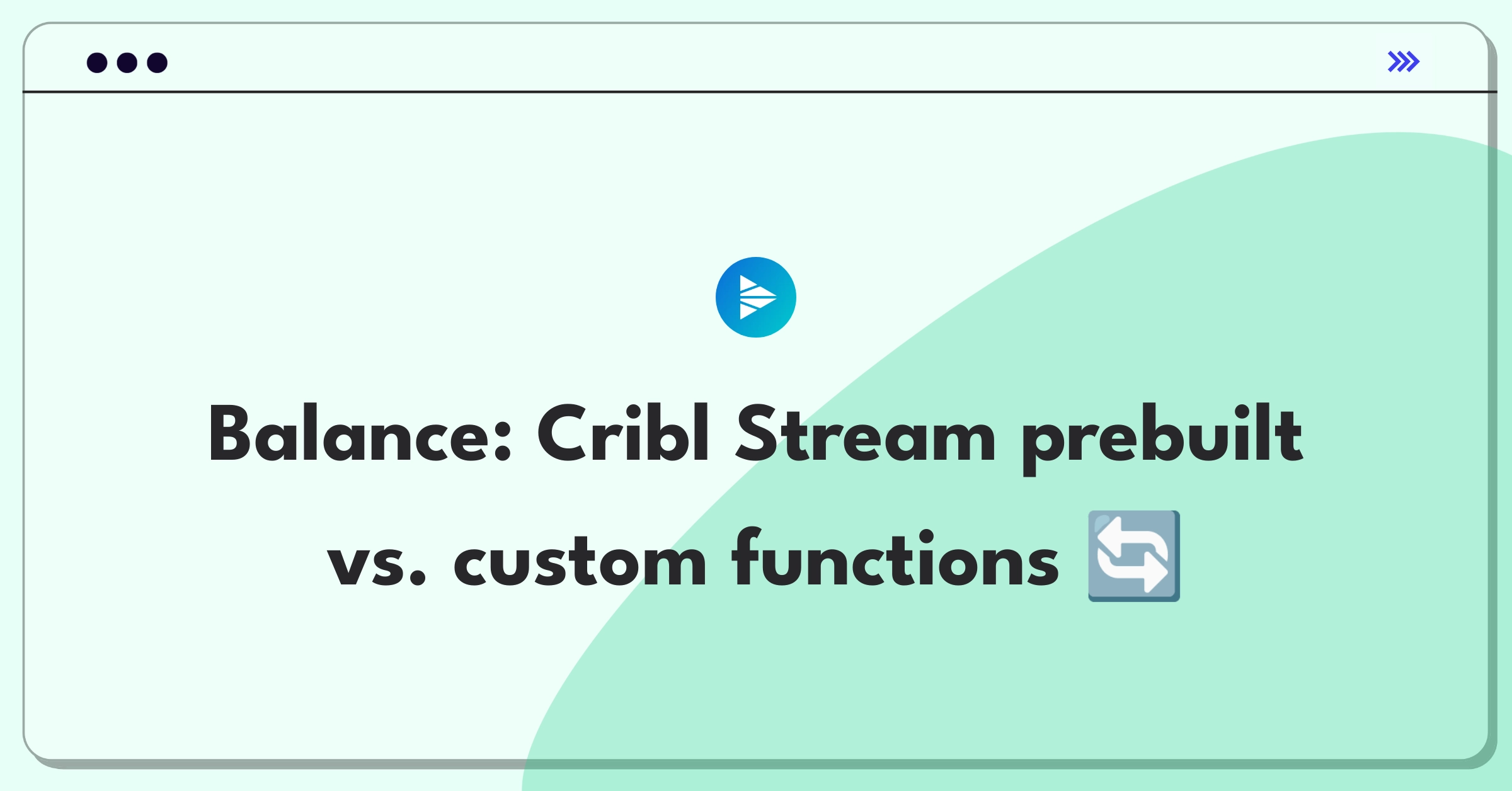 Balance: Cribl Stream prebuilt vs. custom functions 🔄